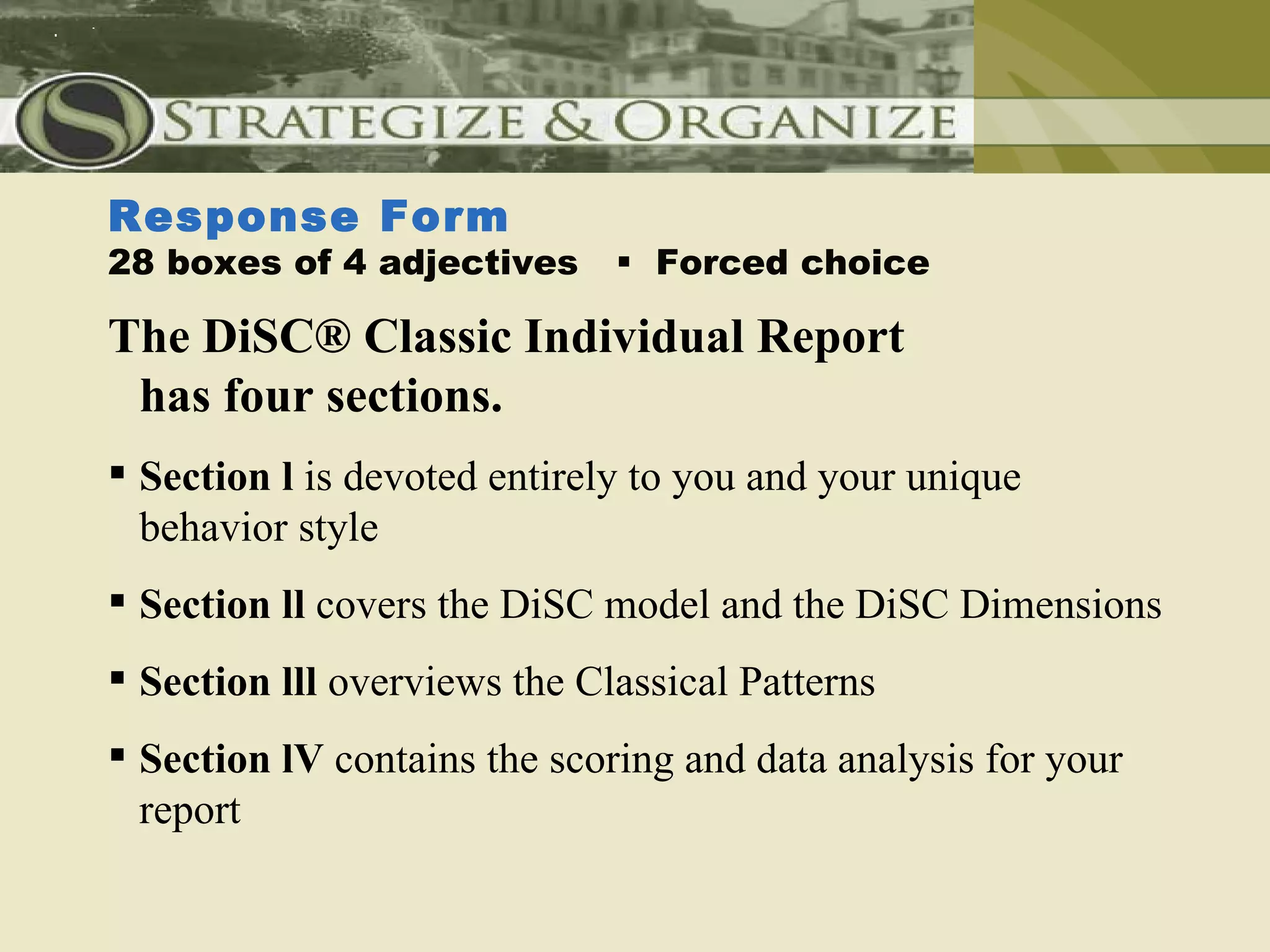 STRATEGIZE & ORGANIZE

Response Form
28 boxes of 4 adjectives ▪ Forced choice

The DiSC® Classic Individual Report has four sections.

▪ Section l is devoted entirely to you and your unique behavior style

▪ Section ll covers the DiSC model and the DiSC Dimensions

▪ Section lll overviews the Classical Patterns

▪ Section lV contains the scoring and data analysis for your report